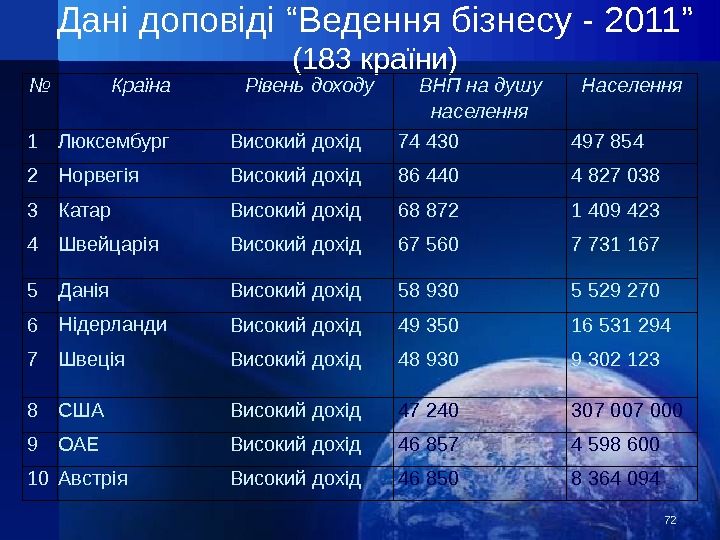 Дані доповіді “Ведення бізнесу - 2011”
(183 країни)

| № | Країна | Рівень доходу | ВНП на душу населення | Населення |
|---|---|---|---|---|
| 1 | Люксембург | Високий дохід | 74 430 | 497 854 |
| 2 | Норвегія | Високий дохід | 86 440 | 4 827 038 |
| 3 | Катар | Високий дохід | 68 872 | 1 409 423 |
| 4 | Швейцарія | Високий дохід | 67 560 | 7 731 167 |
| 5 | Данія | Високий дохід | 58 930 | 5 529 270 |
| 6 | Нідерланди | Високий дохід | 49 350 | 16 531 294 |
| 7 | Швеція | Високий дохід | 48 930 | 9 302 123 |
| 8 | США | Високий дохід | 47 240 | 307 007 000 |
| 9 | ОАЕ | Високий дохід | 46 857 | 4 598 600 |
| 10 | Австрія | Високий дохід | 46 850 | 8 364 094 |

72